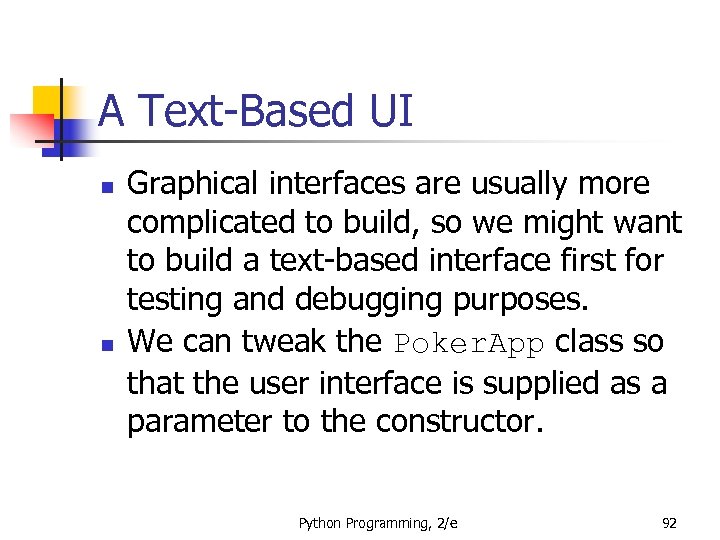 A Text-Based UI

Graphical interfaces are usually more complicated to build, so we might want to build a text-based interface first for testing and debugging purposes.

We can tweak the PokerApp class so that the user interface is supplied as a parameter to the constructor.

Python Programming, 2/e

92